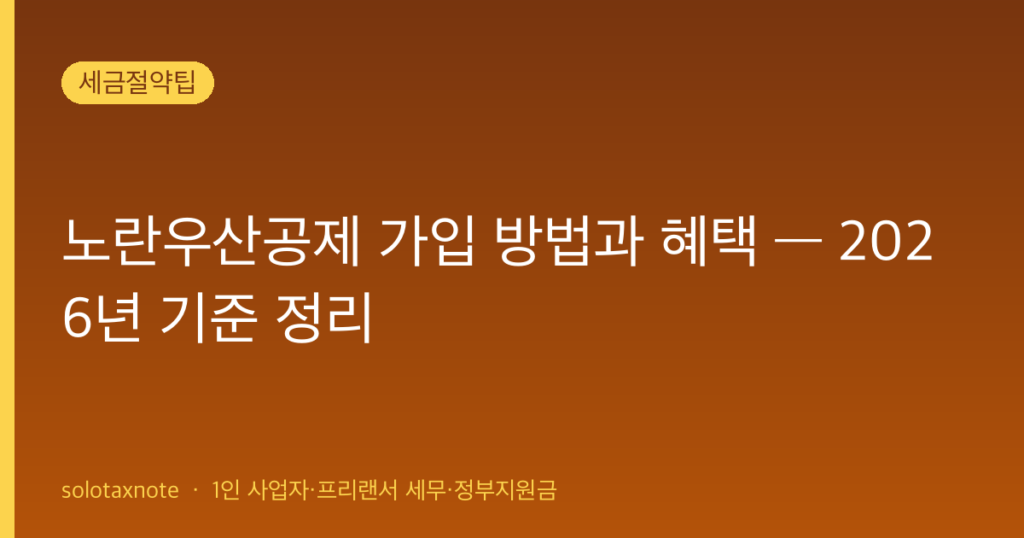 세금절약팁

노란우산공제 가입 방법과 혜택 — 2026년 기준 정리

solotaxnote · 1인 사업자·프리랜서 세무·정부지원금